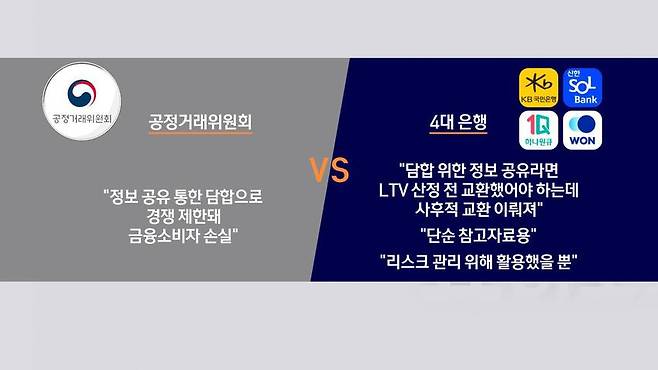 공정거래위원회

공정거래위원회

"정보 공유 통한 담합으로 경쟁 제한돼 금융소비자 손실"

VS

KB 국민은행

신한 SOL Bank

1Q 하나원큐

WON

4대 은행

"담합 위한 정보 공유라면 LTV 산정 전 교환했어야 하는데 사후적 교환 이뤄져"

"단순 참고자료용"

"리스크 관리 위해 활용했을 뿐"